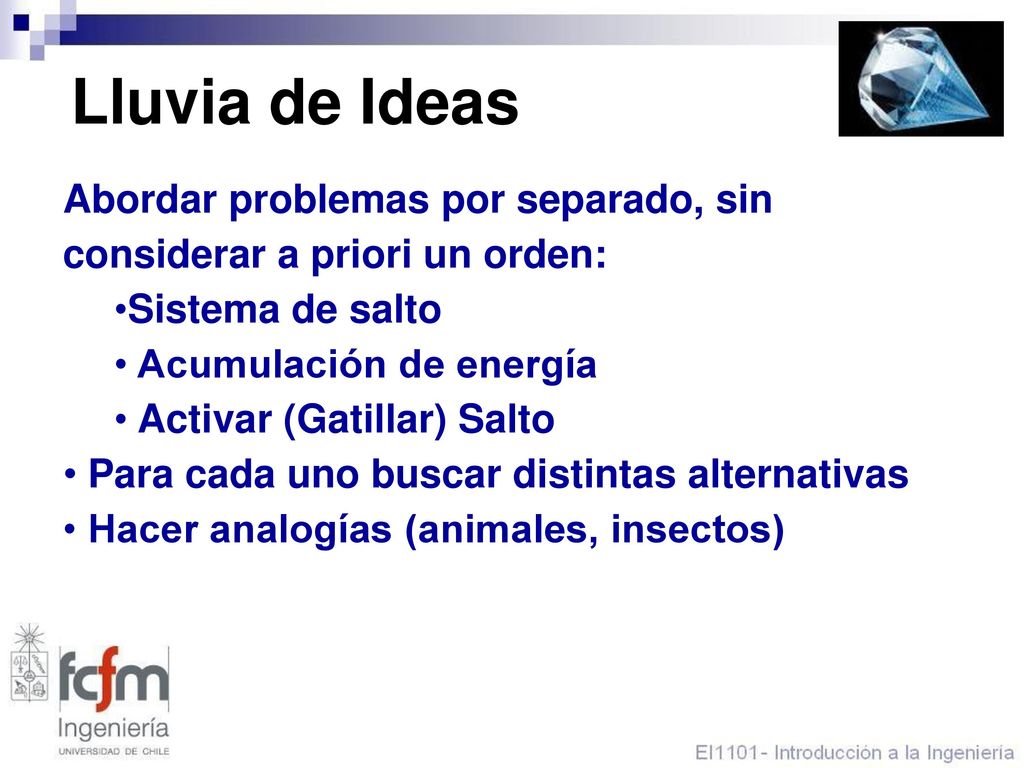 Lluvia de Ideas

Abordar problemas por separado, sin considerar a priori un orden:

•Sistema de salto

• Acumulación de energía

• Activar (Gatillar) Salto

• Para cada uno buscar distintas alternativas

• Hacer analogías (animales, insectos)

fcfm
Ingeniería
UNIVERSIDAD DE CHILE

EI1101- Introducción a la Ingeniería